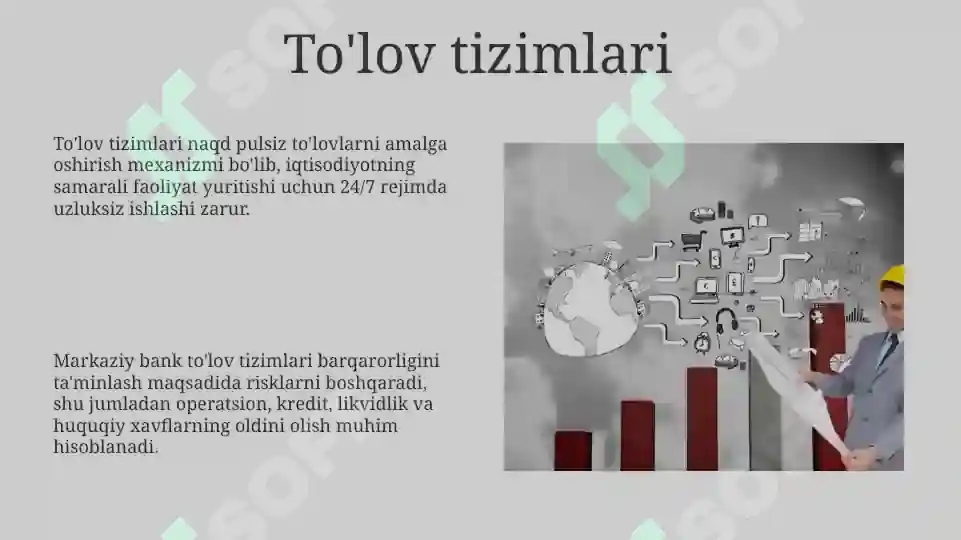 To'lov tizimlari

To'lov tizimlari naqd pulsiz to'lovlarni amalga oshirish mexanizmi bo'lib, iqtisodiyotning samarali faoliyat yuritishi uchun 24/7 rejimda uzluksiz ishlashi zarur.

Markaziy bank to'lov tizimlari barqarorligini ta'minlash maqsadida risklarni boshqaradi, shu jumladan operatsion, kredit, likvidlik va huquqiy xavflarning oldini olish muhim hisoblanadi.